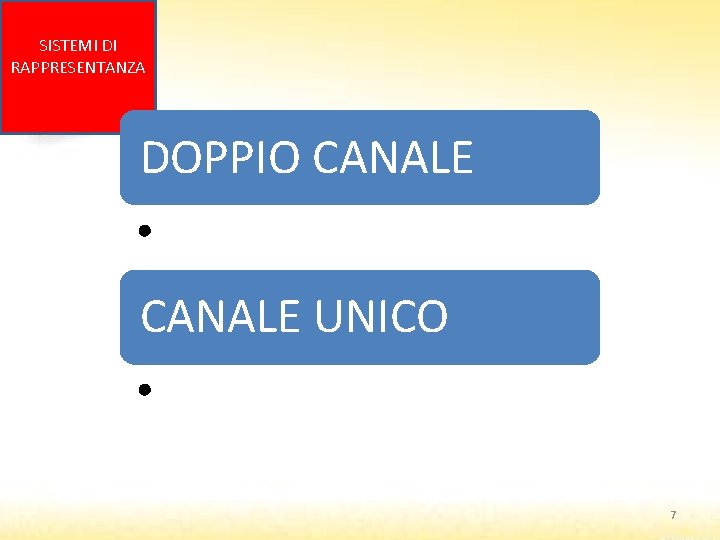 SISTEMI DI RAPPRESENTANZA

DOPPIO CANALE

•

CANALE UNICO

•

7